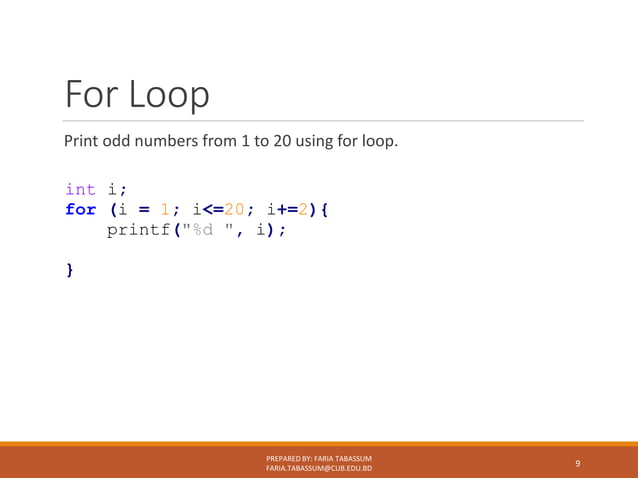 For Loop

Print odd numbers from 1 to 20 using for loop.

int i;
for (i = 1; i<=20; i+=2){
    printf("%d ", i);

}

PREPARED BY: FARIA TABASSUM
FARIA.TABASSUM@CUB.EDU.BD

9